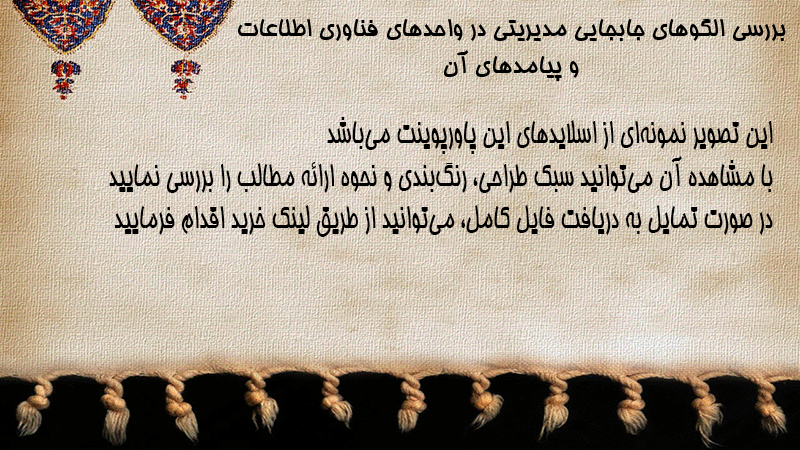 بررسی الگوهای جابجایی مدیریتی در واحدهای فناوری اطلاعات و پیامدهای آن

این تصویر نمونه‌ای از اسلایدهای این پاورپوینت می‌باشد
با مشاهده آن می‌توانید سبک طراحی، رنگ‌بندی و نحوه ارائه مطالب را بررسی نمایید
در صورت تمایل به دریافت فایل کامل، می‌توانید از طریق لینک خرید اقدام فرمایید